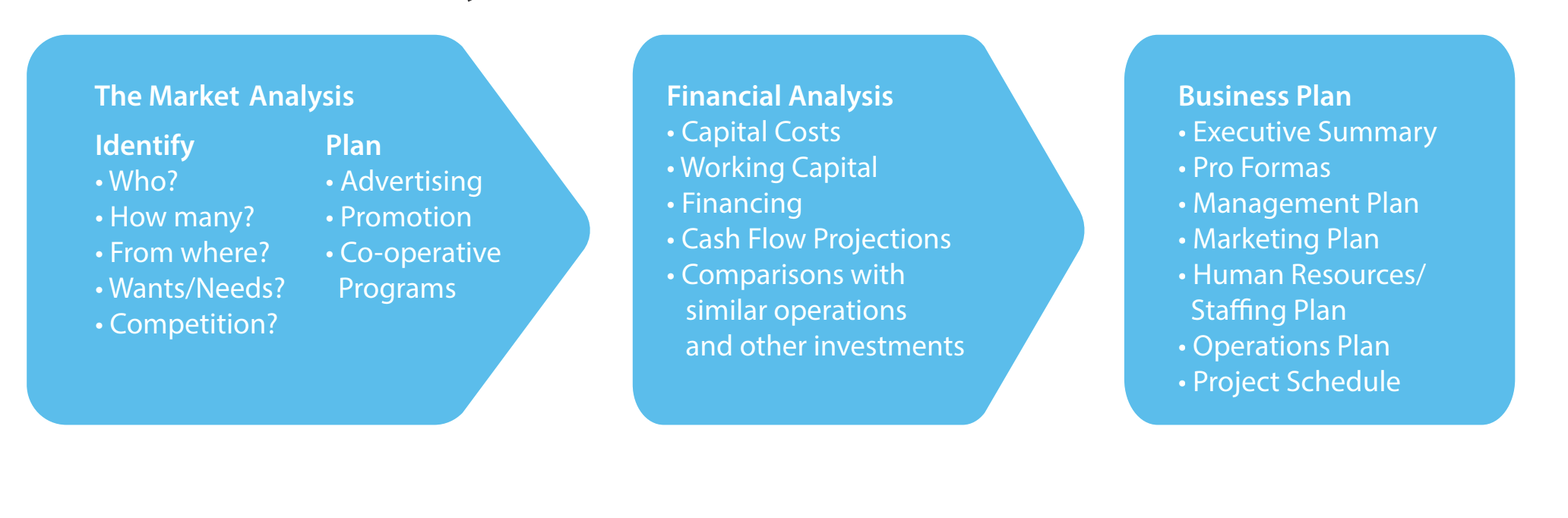 The Market Analysis

Identify
• Who?
• How many?
• From where?
• Wants/Needs?
• Competition?

Plan
• Advertising
• Promotion
• Co-operative Programs

Financial Analysis
• Capital Costs
• Working Capital
• Financing
• Cash Flow Projections
• Comparisons with similar operations and other investments

Business Plan
• Executive Summary
• Pro Formas
• Management Plan
• Marketing Plan
• Human Resources/ Staffing Plan
• Operations Plan
• Project Schedule